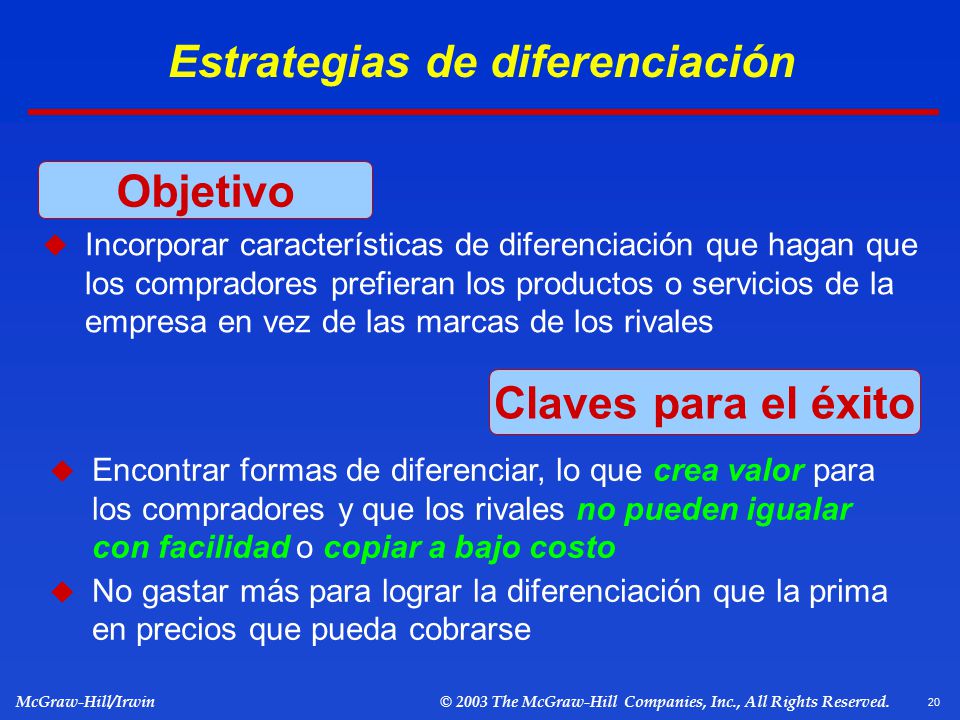 Estrategias de diferenciación

Objetivo

Incorporar características de diferenciación que hagan que los compradores prefieran los productos o servicios de la empresa en vez de las marcas de los rivales

Claves para el éxito

Encontrar formas de diferenciar, lo que crea valor para los compradores y que los rivales no pueden igualar con facilidad o copiar a bajo costo

No gastar más para lograr la diferenciación que la prima en precios que pueda cobrarse

McGraw-Hill/Irwin © 2003 The McGraw-Hill Companies, Inc., All Rights Reserved. 20